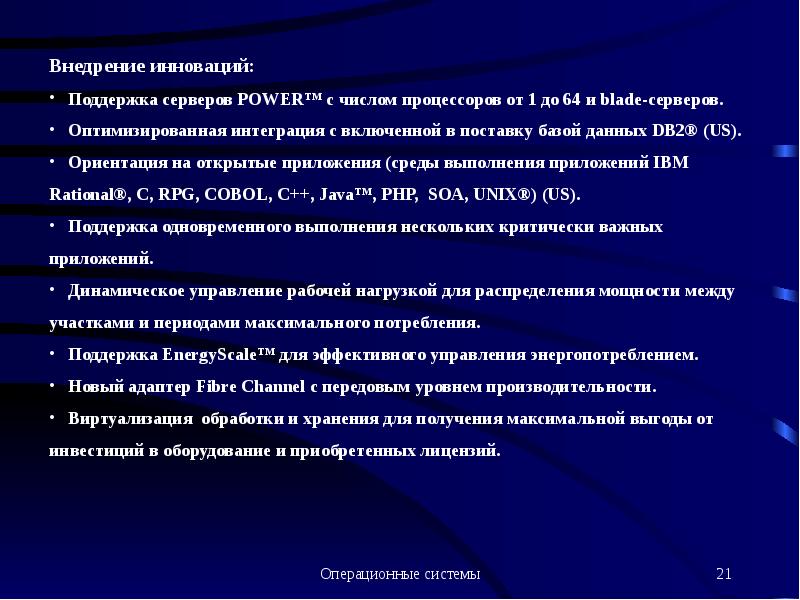 Внедрение инноваций:

• Поддержка серверов POWER™ с числом процессоров от 1 до 64 и blade-серверов.

• Оптимизированная интеграция с включенной в поставку базой данных DB2® (US).

• Ориентация на открытые приложения (среды выполнения приложений IBM Rational®, C, RPG, COBOL, C++, Java™, PHP, SOA, UNIX®) (US).

• Поддержка одновременного выполнения нескольких критически важных приложений.

• Динамическое управление рабочей нагрузкой для распределения мощности между участками и периодами максимального потребления.

• Поддержка EnergyScale™ для эффективного управления энергопотреблением.

• Новый адаптер Fibre Channel с передовым уровнем производительности.

• Виртуализация обработки и хранения для получения максимальной выгоды от инвестиций в оборудование и приобретенных лицензий.

Операционные системы

21